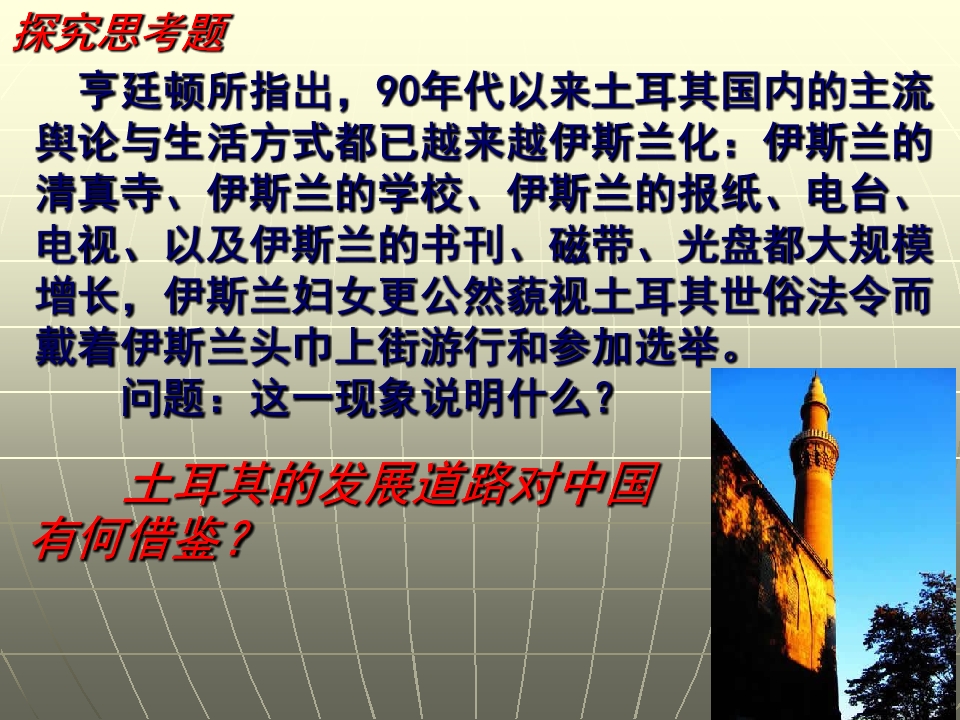 探究思考题

亨廷顿所指出，90年代以来土耳其国内的主流舆论与生活方式都已越来越伊斯兰化：伊斯兰的清真寺、伊斯兰的学校、伊斯兰的报纸、电台、电视、以及伊斯兰的书刊、磁带、光盘都大规模增长，伊斯兰妇女更公然藐视土耳其世俗法令而戴着伊斯兰头巾上街游行和参加选举。

问题：这一现象说明什么？

土耳其的发展道路对中国有何借鉴？